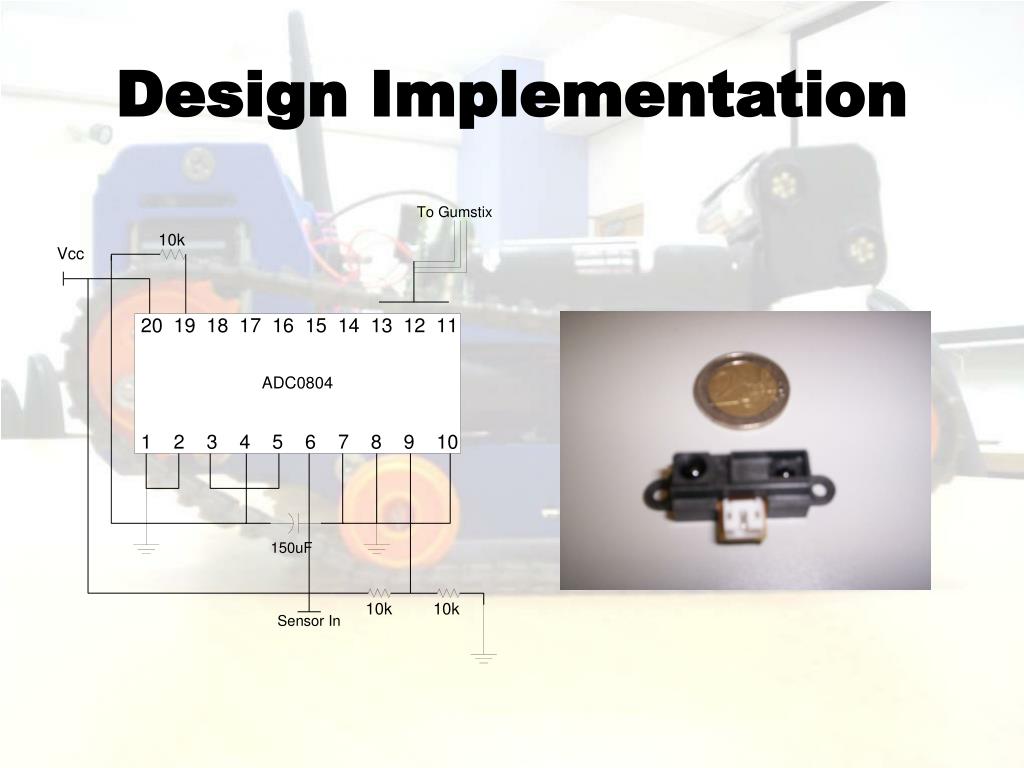 Design Implementation

To Gumstix

10k

Vcc

20 19 18 17 16 15 14 13 12 11

ADC0804

1 2 3 4 5 6 7 8 9 10

150uF

10k

10k

Sensor In